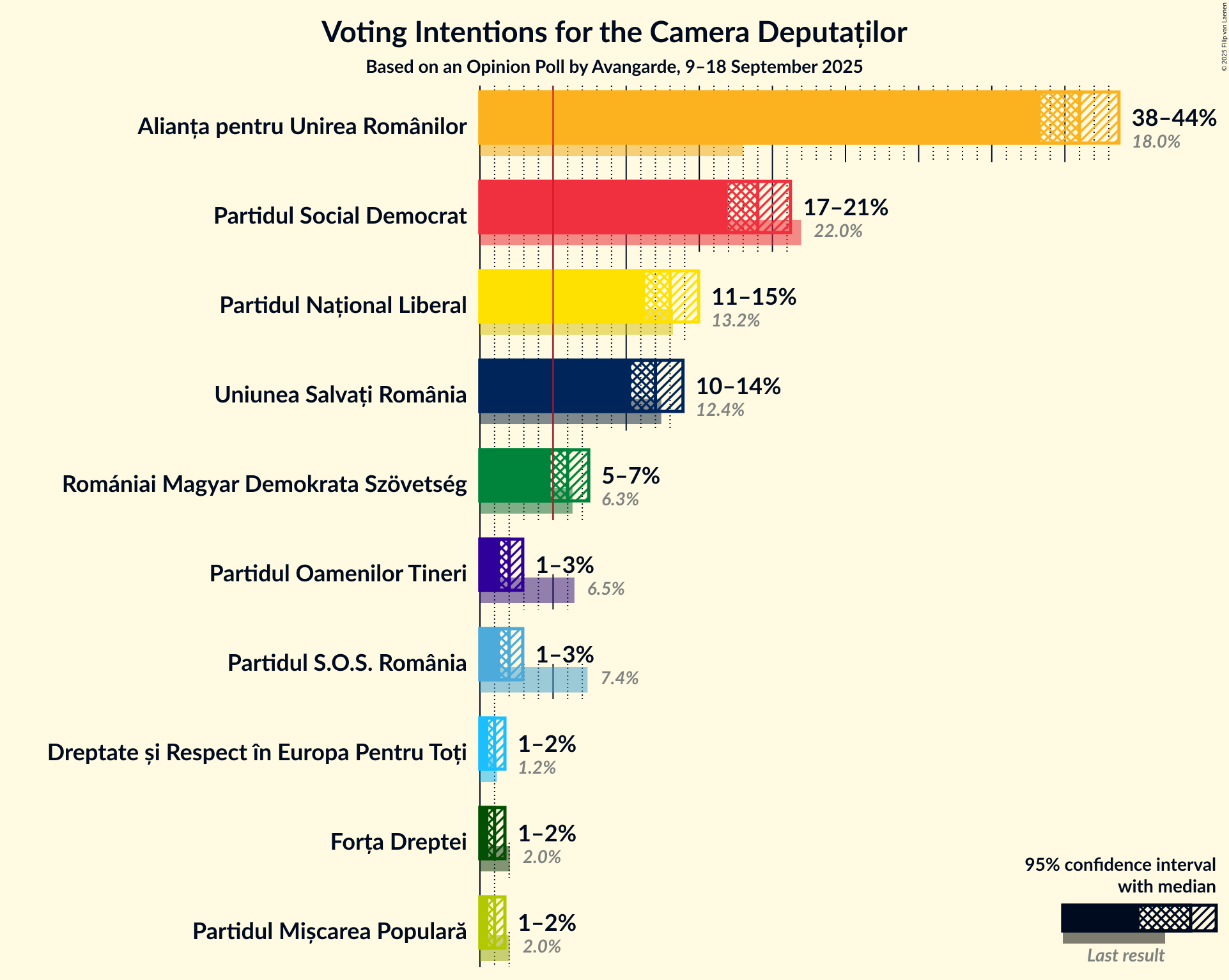 Voting Intentions for the Camera Deputaților
Based on an Opinion Poll by Avangarde, 9–18 September 2025

© 2025 Filip van Laenen

Alianța pentru Unirea Românilor
38–44%
18.0%

Partidul Social Democrat
17–21%
22.0%

Partidul Național Liberal
11–15%
13.2%

Uniunea Salvați România
10–14%
12.4%

Romániai Magyar Demokrata Szövetség
5–7%
6.3%

Partidul Oamenilor Tineri
1–3%
6.5%

Partidul S.O.S. România
1–3%
7.4%

Dreptate și Respect în Europa Pentru Toți
1–2%
1.2%

Forța Dreptei
1–2%
2.0%

Partidul Mișcarea Populară
1–2%
2.0%

95% confidence interval
with median

Last result